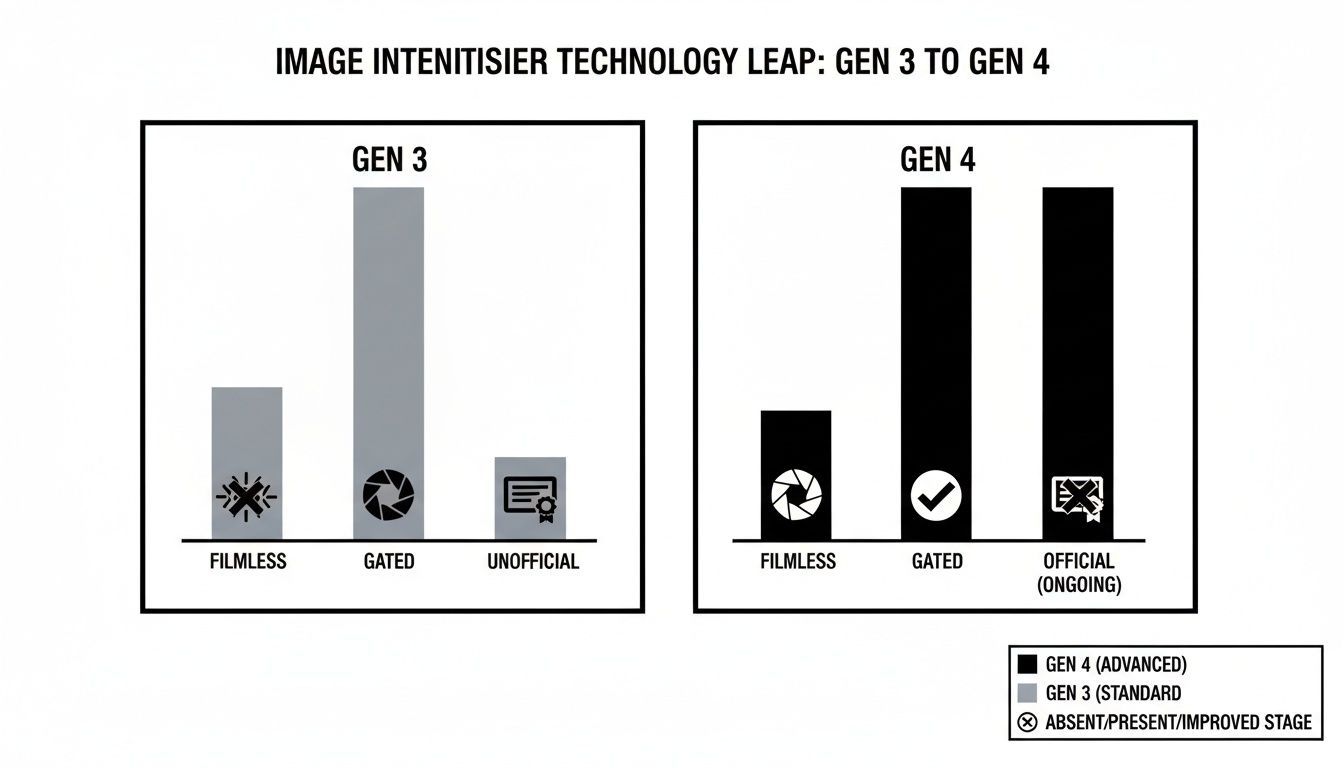 IMAGE INTENITISIER TECHNOLOGY LEAP: GEN 3 TO GEN 4

GEN 3

FILMLESS

GATED

UNOFFICIAL

GEN 4

FILMLESS

GATED

OFFICIAL (ONGOING)

GEN 4 (ADVANCED)
GEN 3 (STANDARD
ABSENT/PRESENT/IMPROVED STAGE